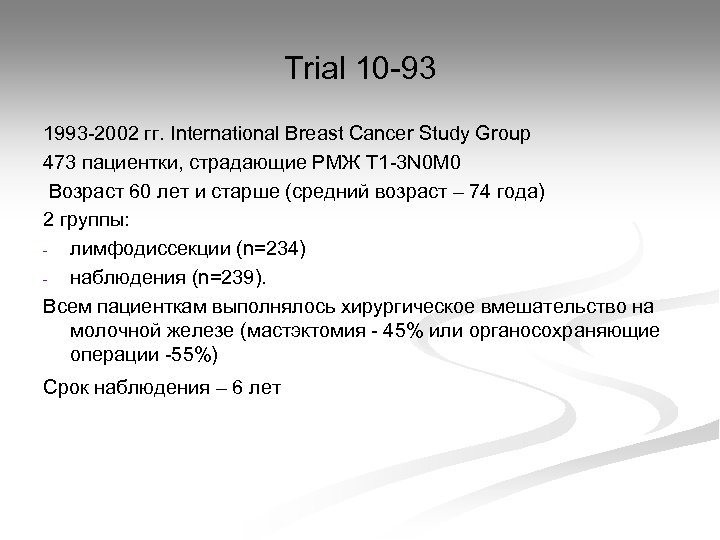 Trial 10-93

1993-2002 гг. International Breast Cancer Study Group

473 пациентки, страдающие РМЖ T1-3N0M0

Возраст 60 лет и старше (средний возраст – 74 года)

2 группы:

- лимфодиссекции (n=234)
- наблюдения (n=239).

Всем пациенткам выполнялось хирургическое вмешательство на молочной железе (мастэктомия - 45% или органосохраняющие операции -55%)

Срок наблюдения – 6 лет